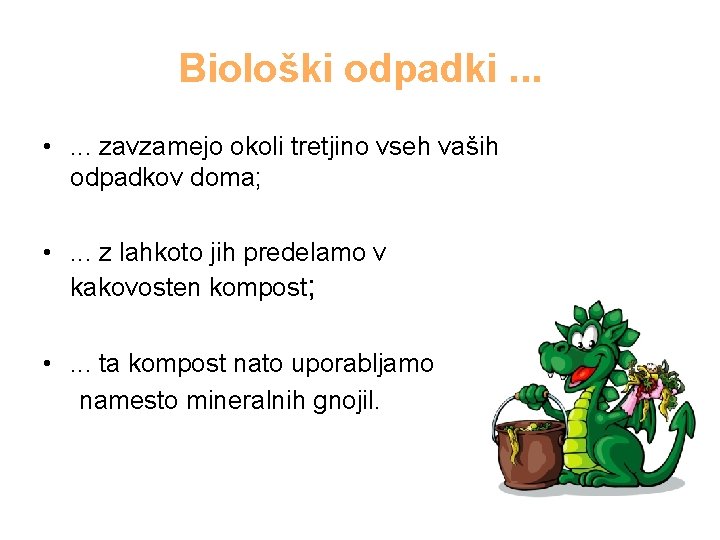 Biološki odpadki ...

• ... zavzamejo okoli tretjino vseh vaših odpadkov doma;

• ... z lahkoto jih predelamo v kakovosten kompost;

• ... ta kompost nato uporabljamo namesto mineralnih gnojil.